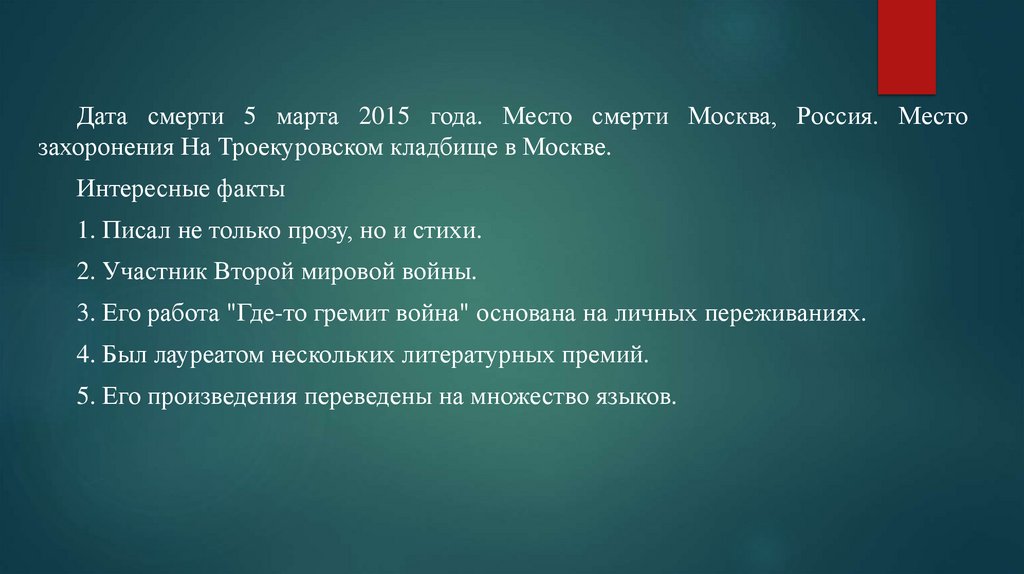 Дата смерти 5 марта 2015 года. Место смерти Москва, Россия. Место захоронения На Троекуровском кладбище в Москве.

Интересные факты

1. Писал не только прозу, но и стихи.

2. Участник Второй мировой войны.

3. Его работа "Где-то гремит война" основана на личных переживаниях.

4. Был лауреатом нескольких литературных премий.

5. Его произведения переведены на множество языков.